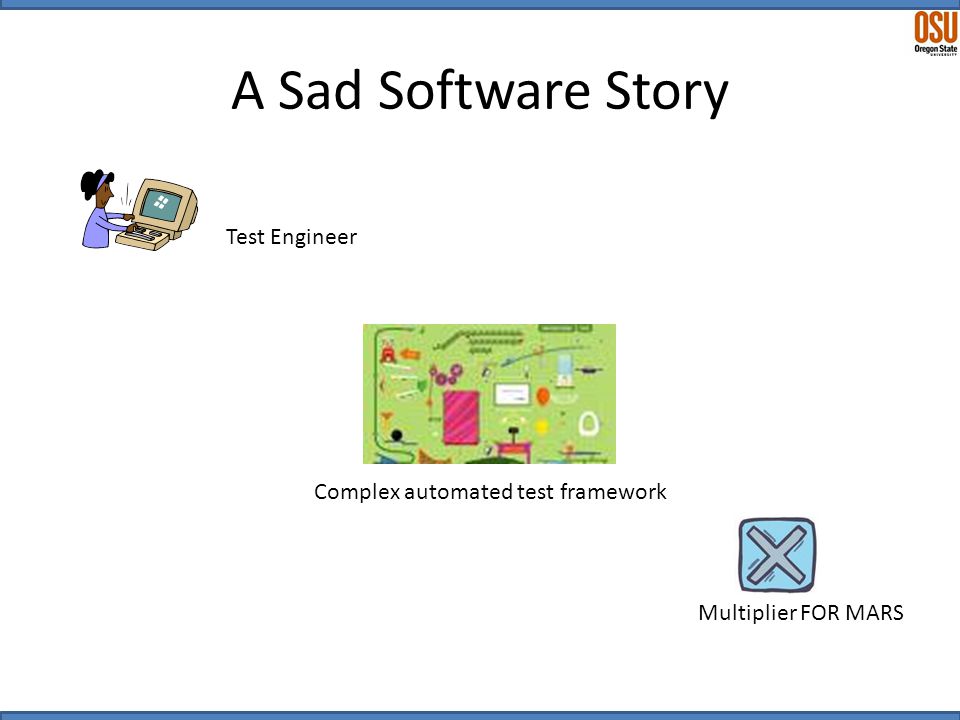 OSU
Oregon State
UNIVERSITY

A Sad Software Story

Test Engineer

Complex automated test framework

Multiplier FOR MARS